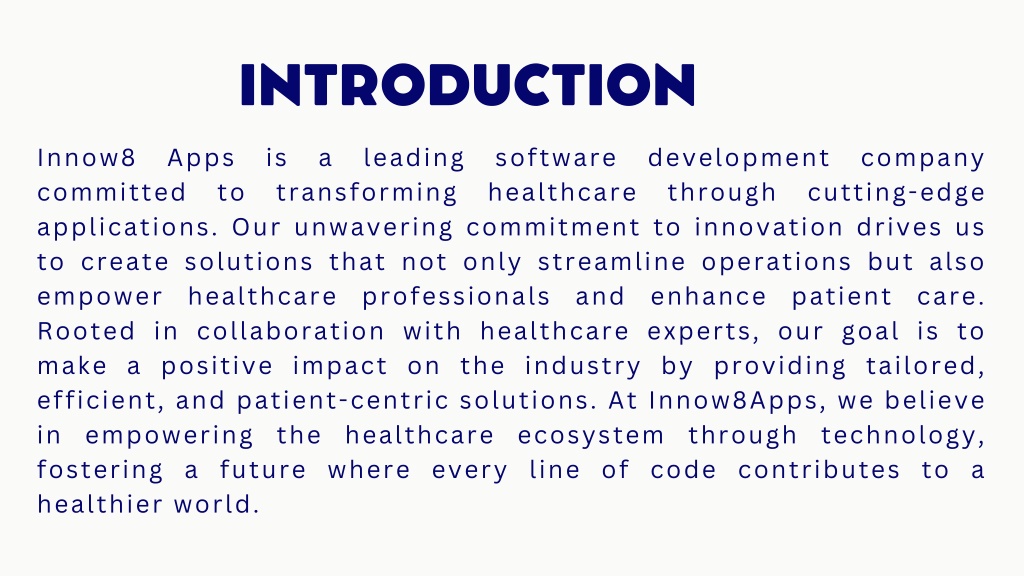 INTRODUCTION

Innow8 Apps is a leading software development company committed to transforming healthcare through cutting-edge applications. Our unwavering commitment to innovation drives us to create solutions that not only streamline operations but also empower healthcare professionals and enhance patient care. Rooted in collaboration with healthcare experts, our goal is to make a positive impact on the industry by providing tailored, efficient, and patient-centric solutions. At Innow8Apps, we believe in empowering the healthcare ecosystem through technology, fostering a future where every line of code contributes to a healthier world.